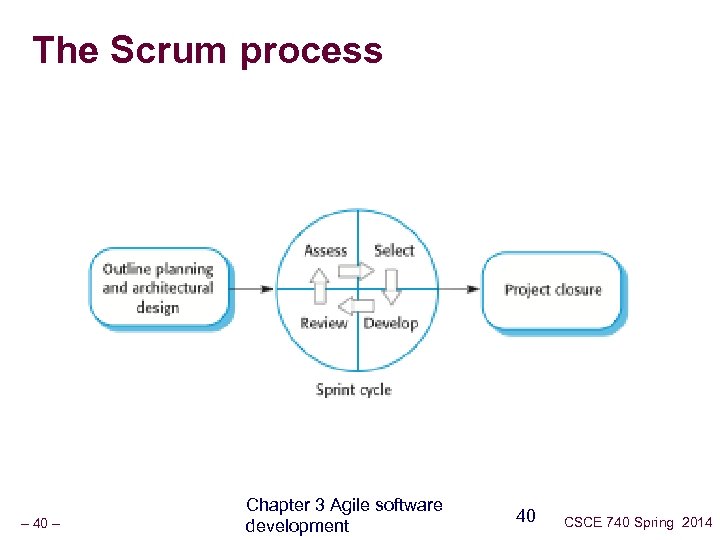 The Scrum process

Outline planning and architectural design

Assess
Select
Review
Develop

Sprint cycle

Project closure

– 40 –

Chapter 3 Agile software development

40

CSCE 740 Spring 2014